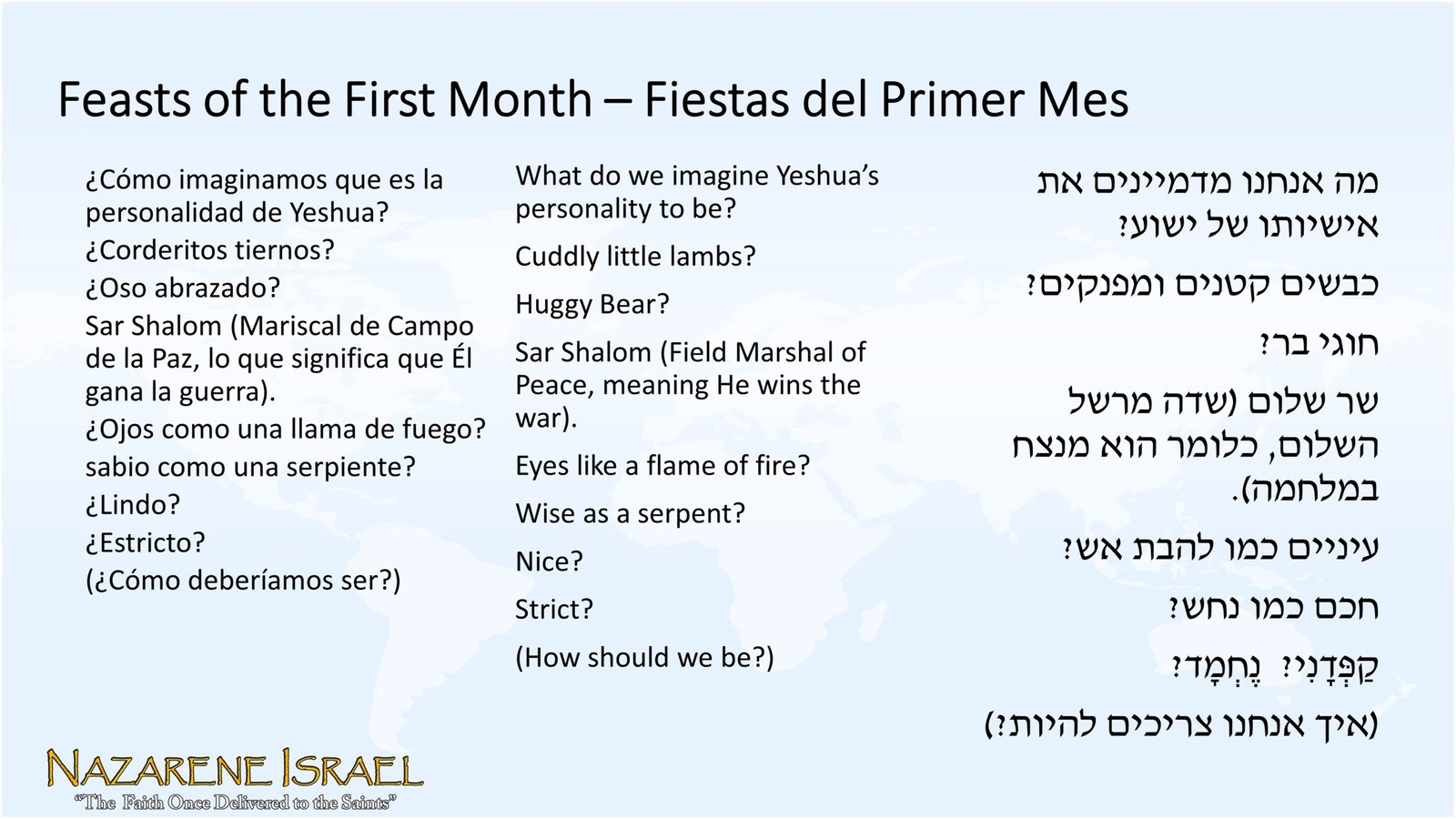 Feasts of the First Month – Fiestas del Primer Mes

¿Cómo imaginamos que es la personalidad de Yeshua?

¿Corderitos tiernos?

¿Oso abrazado?

Sar Shalom (Mariscal de Campo de la Paz, lo que significa que Él gana la guerra).

¿Ojos como una llama de fuego?

sabio como una serpiente?

¿Lindo?

¿Estricto?

(¿Cómo deberíamos ser?)

What do we imagine Yeshua's personality to be?

Cuddly little lambs?

Huggy Bear?

Sar Shalom (Field Marshal of Peace, meaning He wins the war).

Eyes like a flame of fire?

Wise as a serpent?

Nice?

Strict?

(How should we be?)

מה אנחנו מדמיינים את אישיותו של ישוע?

כבשים קטנים ומפנקים?

חוגי בר?

שר שלום (שדה מרשל השלום, כלומר הוא מנצח במלחמה).

עיניים כמו להבת אש?

חכם כמו נחש?

קַפְּדָנִי? נֶחְמָד?

(איך אנחנו צריכים להיות?)

NAZARENE ISRAEL
"The Faith Once Delivered to the Saints"